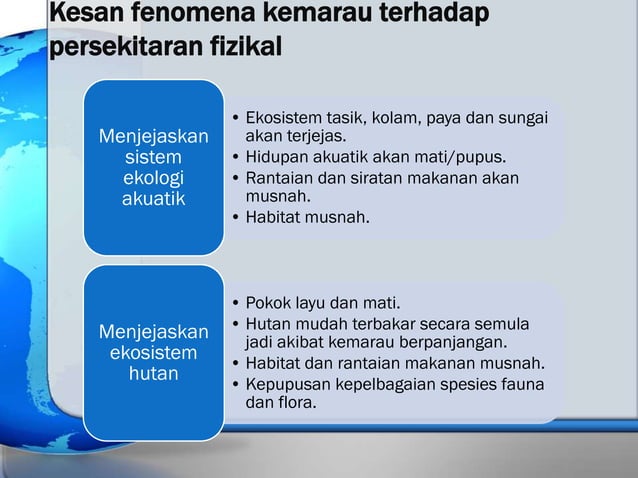 Kesan fenomena kemarau terhadap persekitaran fizikal

Menjejaskan sistem ekologi akuatik

• Ekosistem tasik, kolam, paya dan sungai akan terjejas.
• Hidupan akuatik akan mati/pupus.
• Rantaian dan siratan makanan akan musnah.
• Habitat musnah.

Menjejaskan ekosistem hutan

• Pokok layu dan mati.
• Hutan mudah terbakar secara semula jadi akibat kemarau berpanjangan.
• Habitat dan rantaian makanan musnah.
• Kepupusan kepelbagaian spesies fauna dan flora.